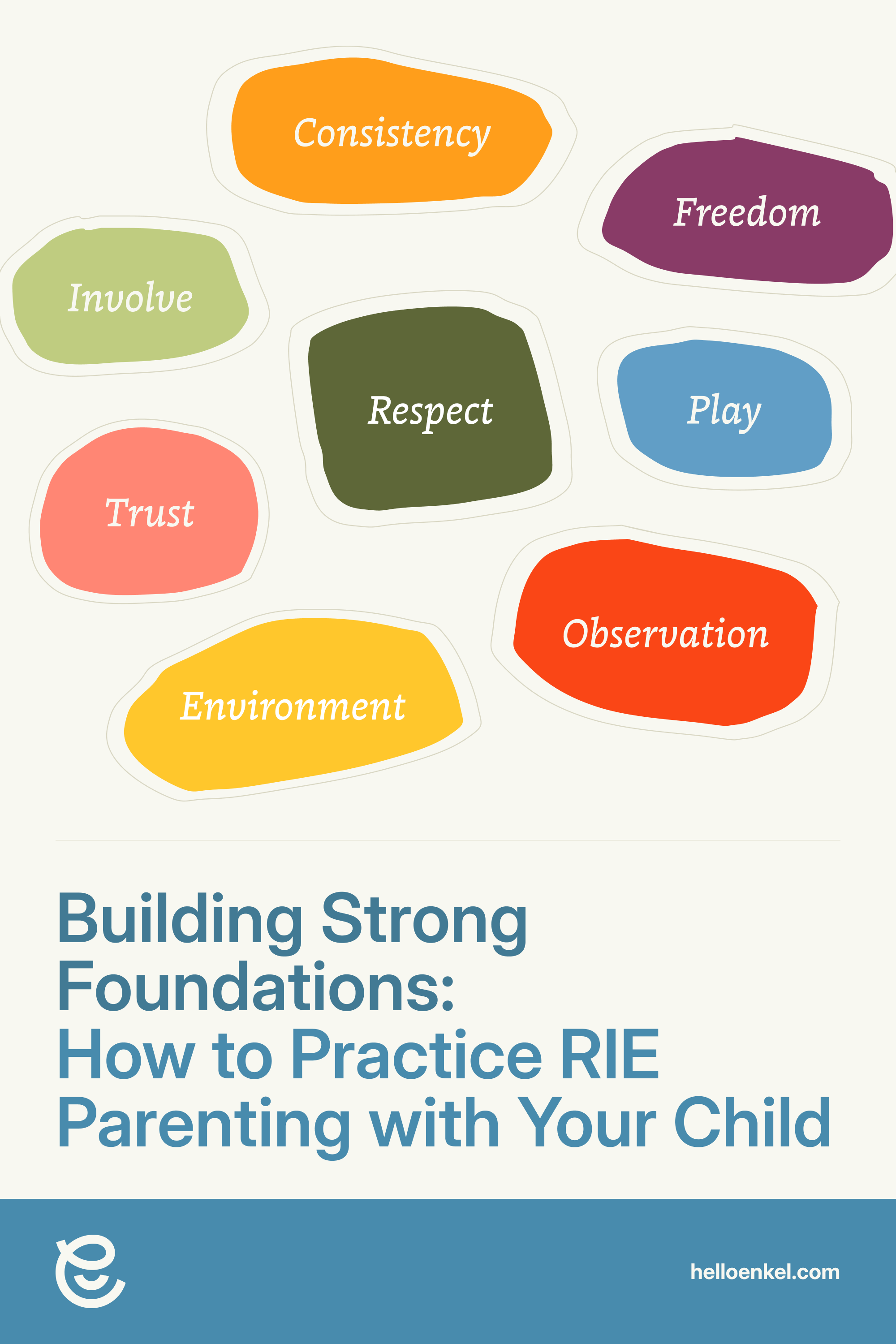 Consistency

Freedom

Involve

Respect

Play

Trust

Observation

Environment

Building Strong Foundations:
How to Practice RIE Parenting with Your Child

helloenkel.com